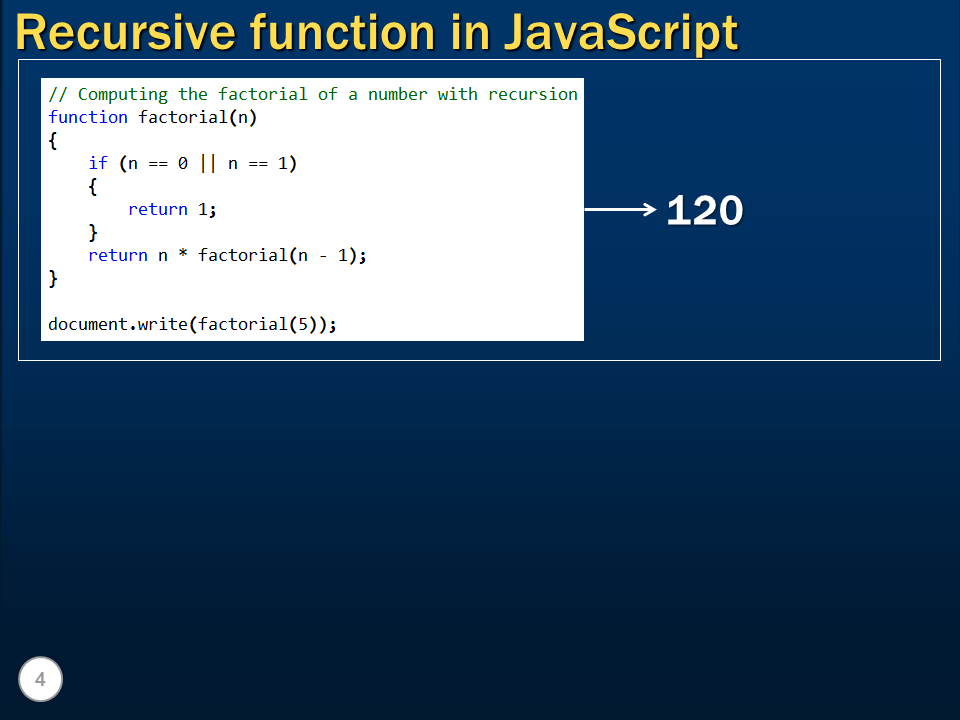 Recursive function in JavaScript

// Computing the factorial of a number with recursion
function factorial(n)
{
    if (n == 0 || n == 1)
    {
        return 1;
    }
    return n * factorial(n - 1);
}

document.write(factorial(5));

120

4